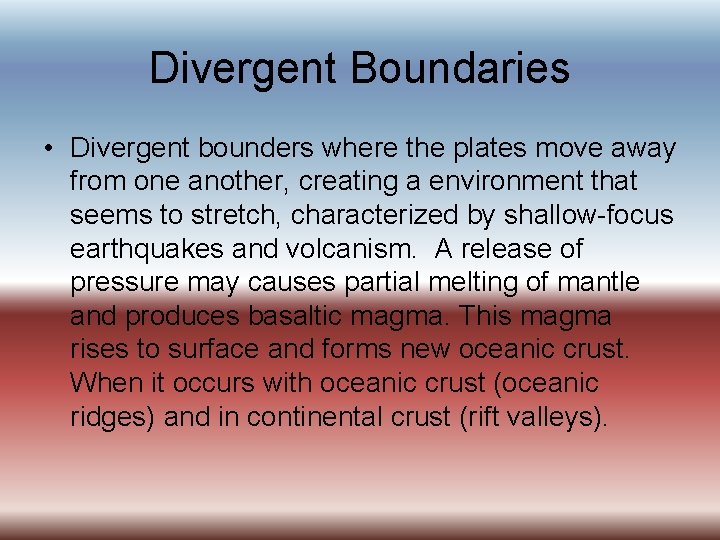 Divergent Boundaries

• Divergent bounders where the plates move away from one another, creating a environment that seems to stretch, characterized by shallow-focus earthquakes and volcanism. A release of pressure may causes partial melting of mantle and produces basaltic magma. This magma rises to surface and forms new oceanic crust. When it occurs with oceanic crust (oceanic ridges) and in continental crust (rift valleys).